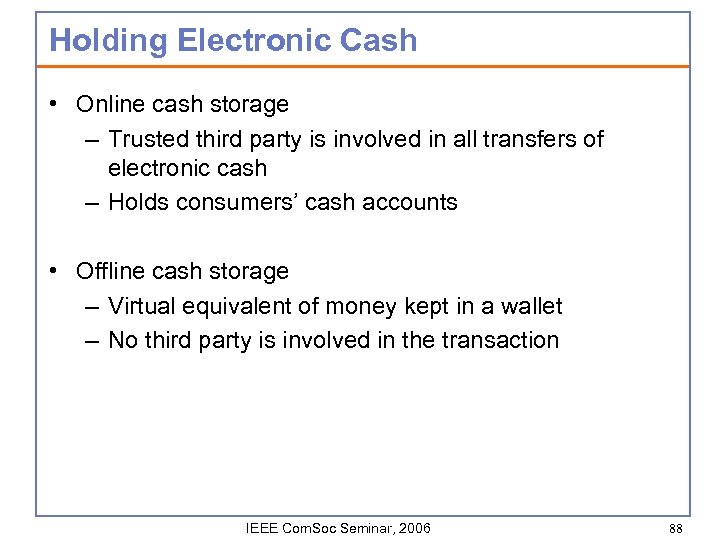 Holding Electronic Cash

• Online cash storage
– Trusted third party is involved in all transfers of electronic cash
– Holds consumers' cash accounts

• Offline cash storage
– Virtual equivalent of money kept in a wallet
– No third party is involved in the transaction

IEEE ComSoc Seminar, 2006

88